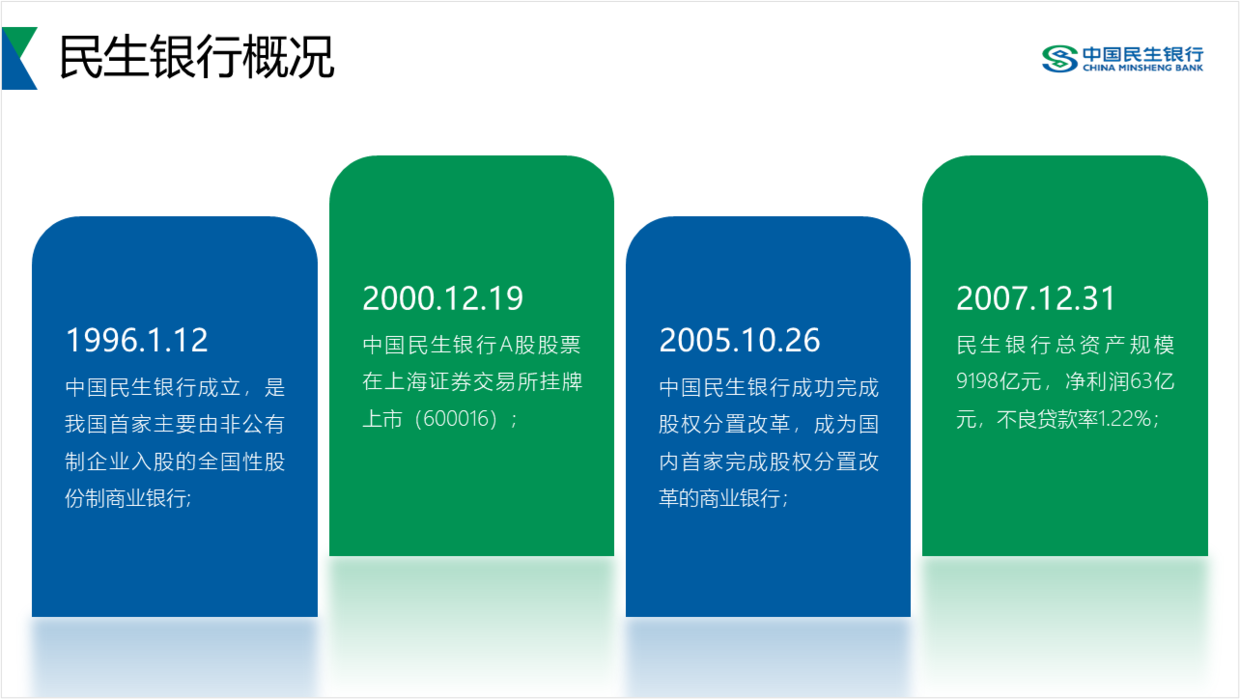 民生银行概况

中国民生银行
CHINA MINSHENG BANK

1996.1.12
中国民生银行成立，是我国首家主要由非公有制企业入股的全国性股份制商业银行;

2000.12.19
中国民生银行A股股票在上海证券交易所挂牌上市（600016）；

2005.10.26
中国民生银行成功完成股权分置改革，成为国内首家完成股权分置改革的商业银行;

2007.12.31
民生银行总资产规模9198亿元，净利润63亿元，不良贷款率1.22%;